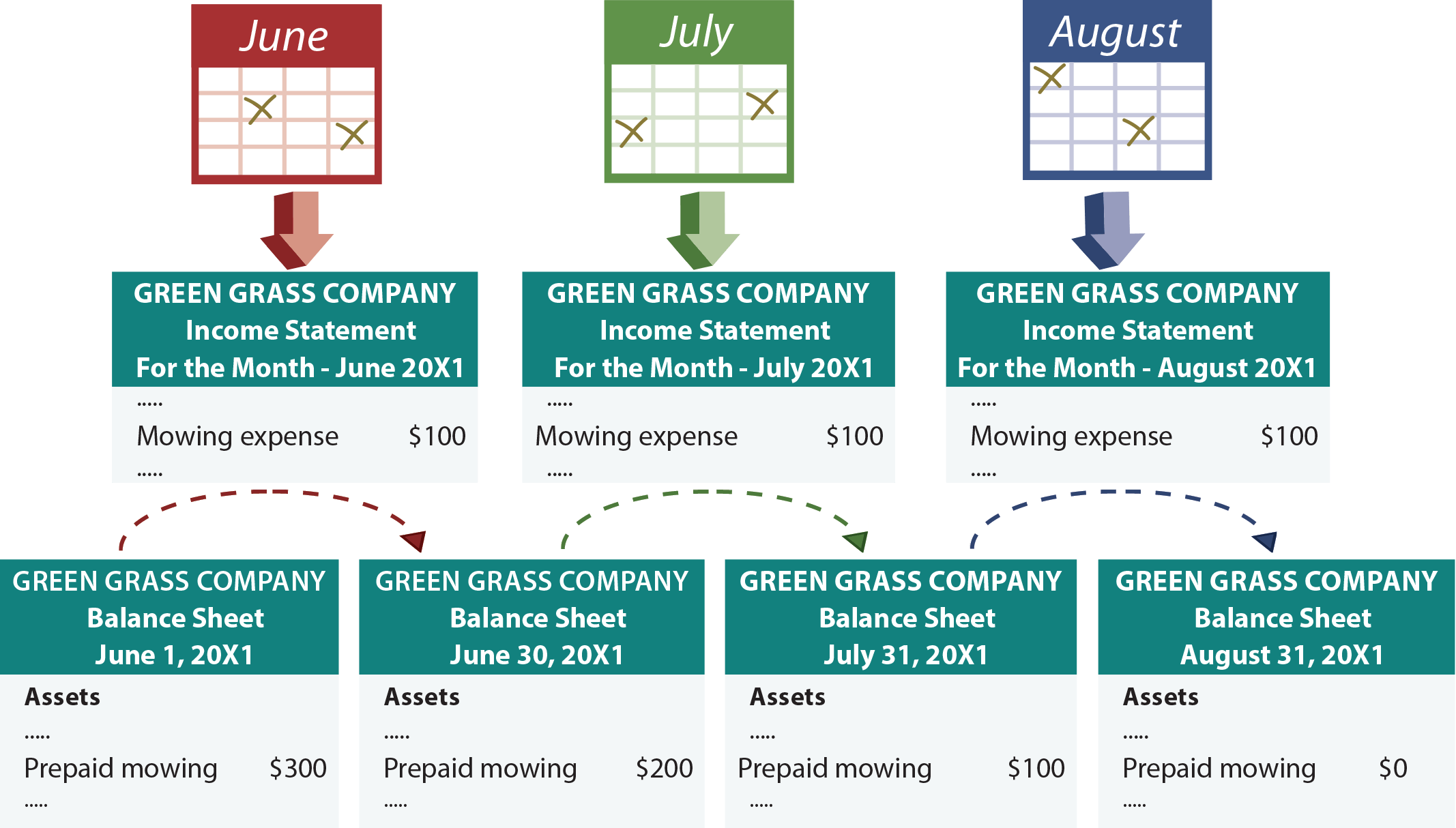 June

July

August

GREEN GRASS COMPANY
Income Statement
For the Month - June 20X1
.....
Mowing expense $100
.....

GREEN GRASS COMPANY
Income Statement
For the Month - July 20X1
.....
Mowing expense $100
.....

GREEN GRASS COMPANY
Income Statement
For the Month - August 20X1
.....
Mowing expense $100
.....

GREEN GRASS COMPANY
Balance Sheet
June 1, 20X1
Assets
.....
Prepaid mowing $300
.....

GREEN GRASS COMPANY
Balance Sheet
June 30, 20X1
Assets
.....
Prepaid mowing $200
.....

GREEN GRASS COMPANY
Balance Sheet
July 31, 20X1
Assets
.....
Prepaid mowing $100
.....

GREEN GRASS COMPANY
Balance Sheet
August 31, 20X1
Assets
.....
Prepaid mowing $0
.....